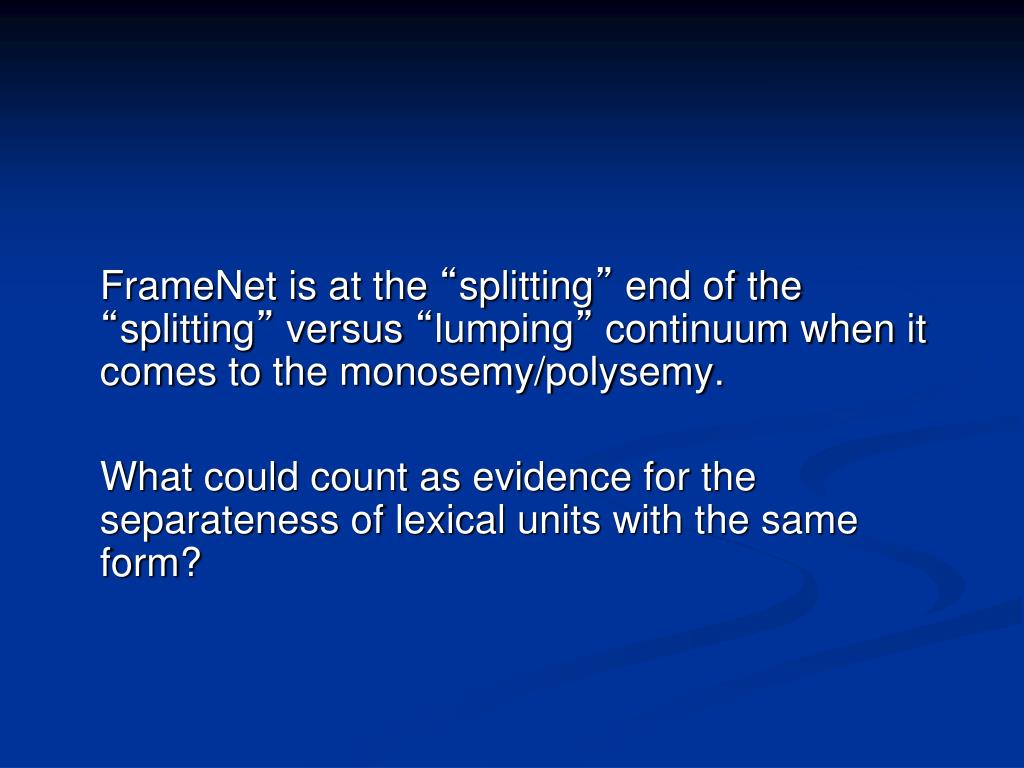 FrameNet is at the “splitting” end of the “splitting” versus “lumping” continuum when it comes to the monosemy/polysemy.

What could count as evidence for the separateness of lexical units with the same form?